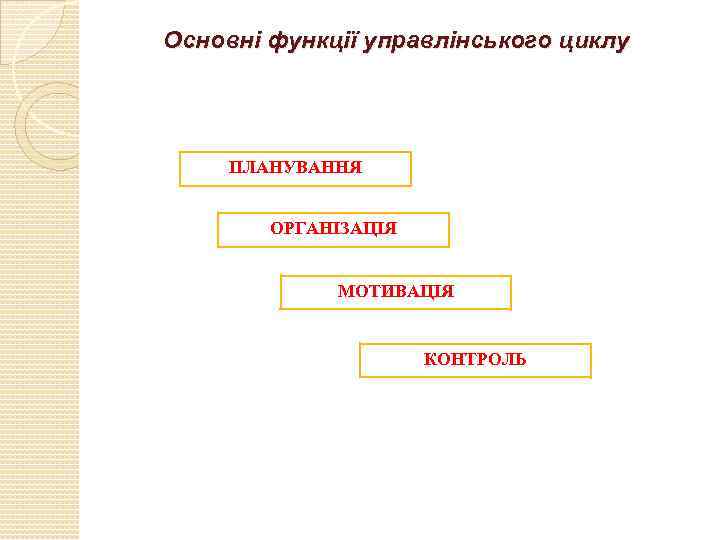 Основні функції управлінського циклу

ПЛАНУВАННЯ

ОРГАНІЗАЦІЯ

МОТИВАЦІЯ

КОНТРОЛЬ